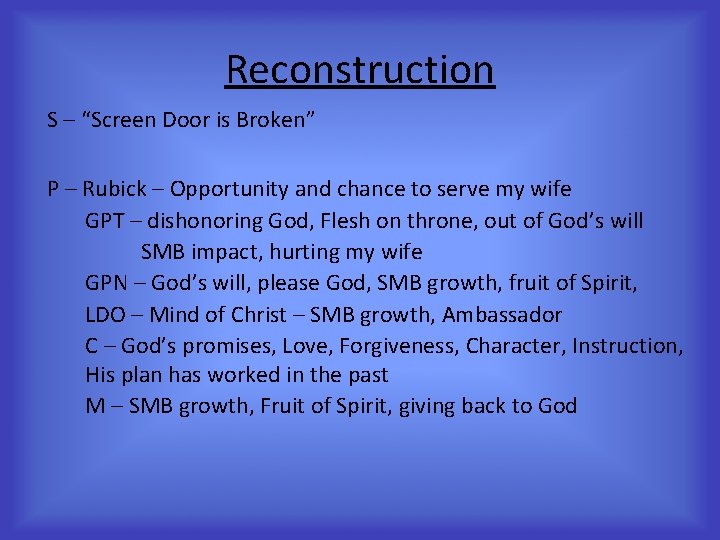 Reconstruction

S – “Screen Door is Broken”

P – Rubick – Opportunity and chance to serve my wife
GPT – dishonoring God, Flesh on throne, out of God’s will SMB impact, hurting my wife
GPN – God’s will, please God, SMB growth, fruit of Spirit,
LDO – Mind of Christ – SMB growth, Ambassador
C – God’s promises, Love, Forgiveness, Character, Instruction, His plan has worked in the past
M – SMB growth, Fruit of Spirit, giving back to God